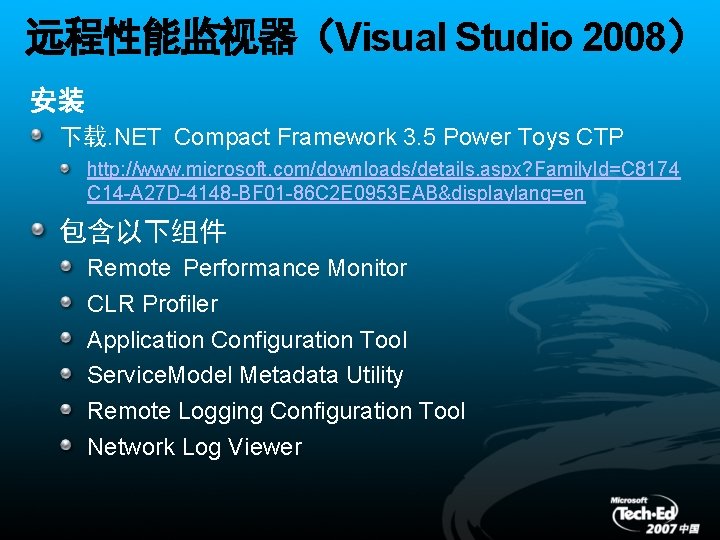 远程性能监视器（Visual Studio 2008）

安装

下载.NET Compact Framework 3.5 Power Toys CTP

http://www.microsoft.com/downloads/details.aspx?FamilyId=C8174C14-A27D-4148-BF01-86C2E0953EAB&displaylang=en

包含以下组件

Remote Performance Monitor

CLR Profiler

Application Configuration Tool

ServiceModel Metadata Utility

Remote Logging Configuration Tool

Network Log Viewer

Microsoft Tech·Ed 2007 中国